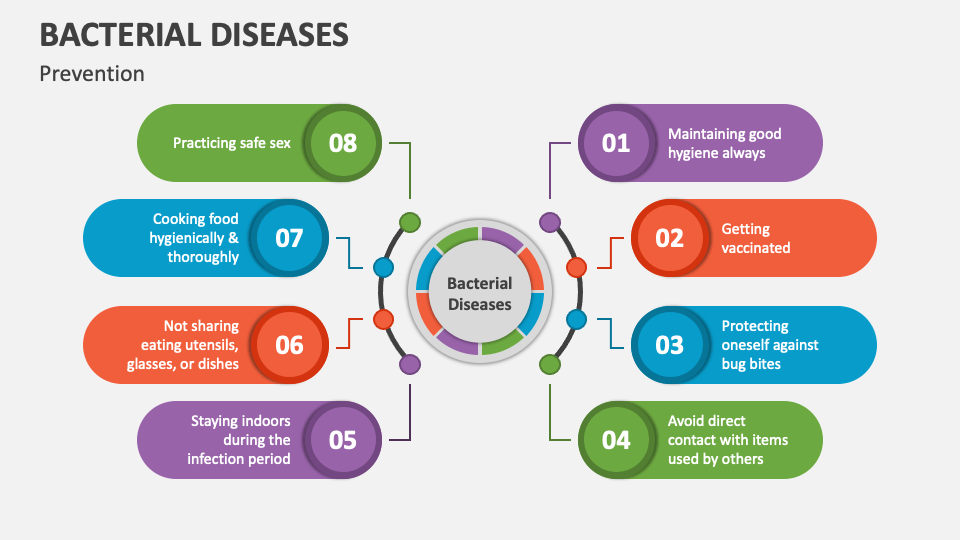 BACTERIAL DISEASES
Prevention

Bacterial Diseases

01 Maintaining good hygiene always

02 Getting vaccinated

03 Protecting oneself against bug bites

04 Avoid direct contact with items used by others

05 Staying indoors during the infection period

06 Not sharing eating utensils, glasses, or dishes

07 Cooking food hygienically & thoroughly

08 Practicing safe sex